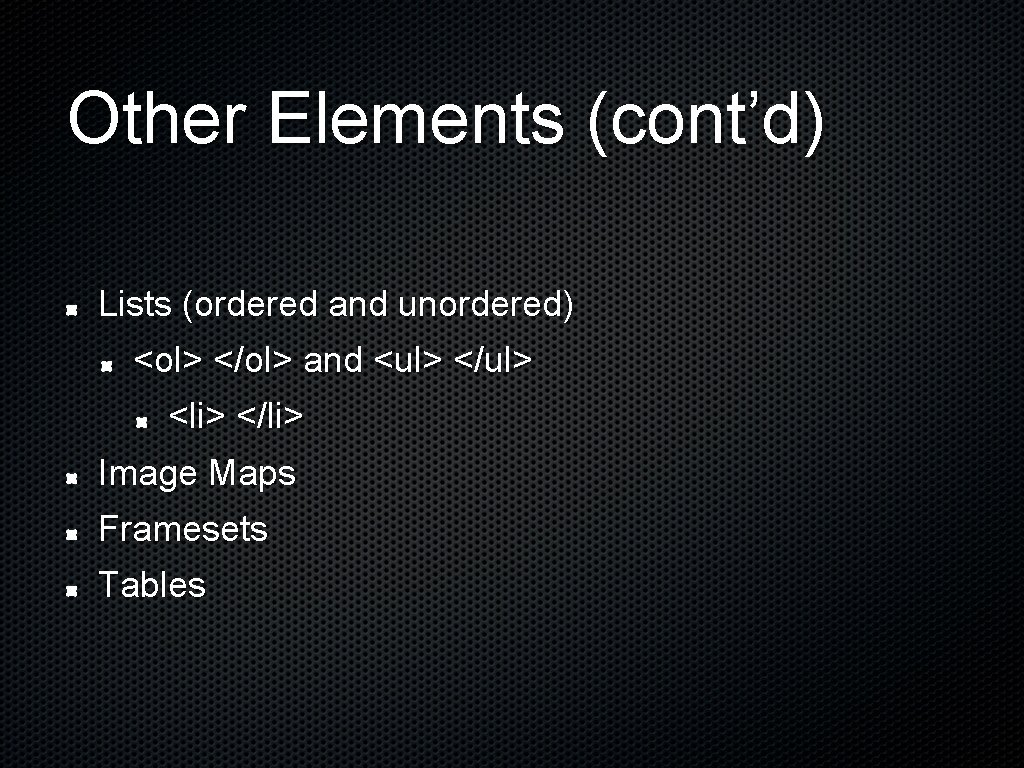 Other Elements (cont’d)

Lists (ordered and unordered)
<ol> </ol> and <ul> </ul>
<li> </li>
Image Maps
Framesets
Tables